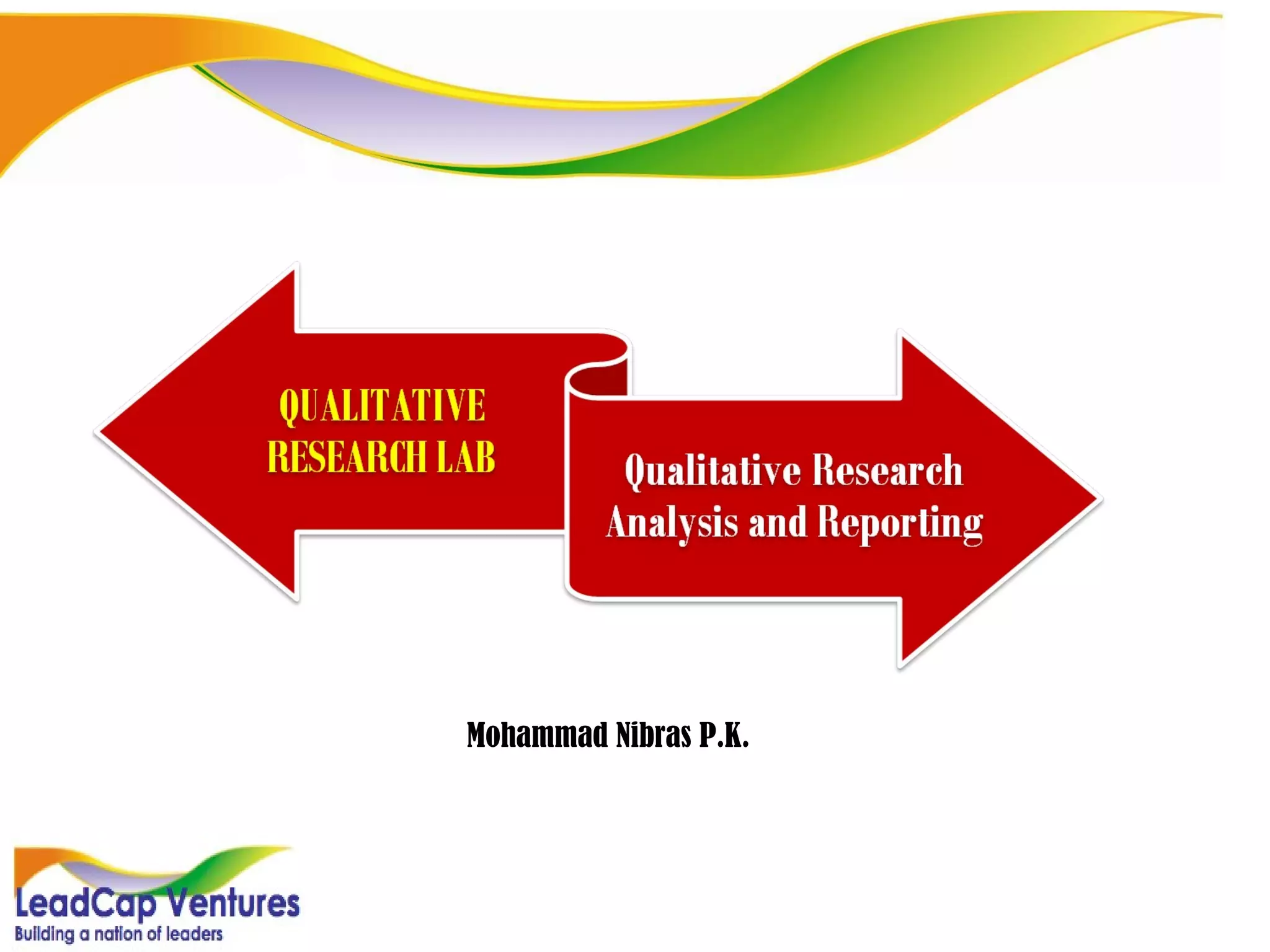 QUALITATIVE RESEARCH LAB

Qualitative Research Analysis and Reporting

Mohammad Nibras P.K.

LeadCap Ventures
Building a nation of leaders